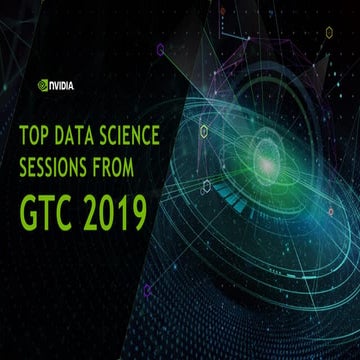 NVIDIA.

TOP DATA SCIENCE SESSIONS FROM GTC 2019